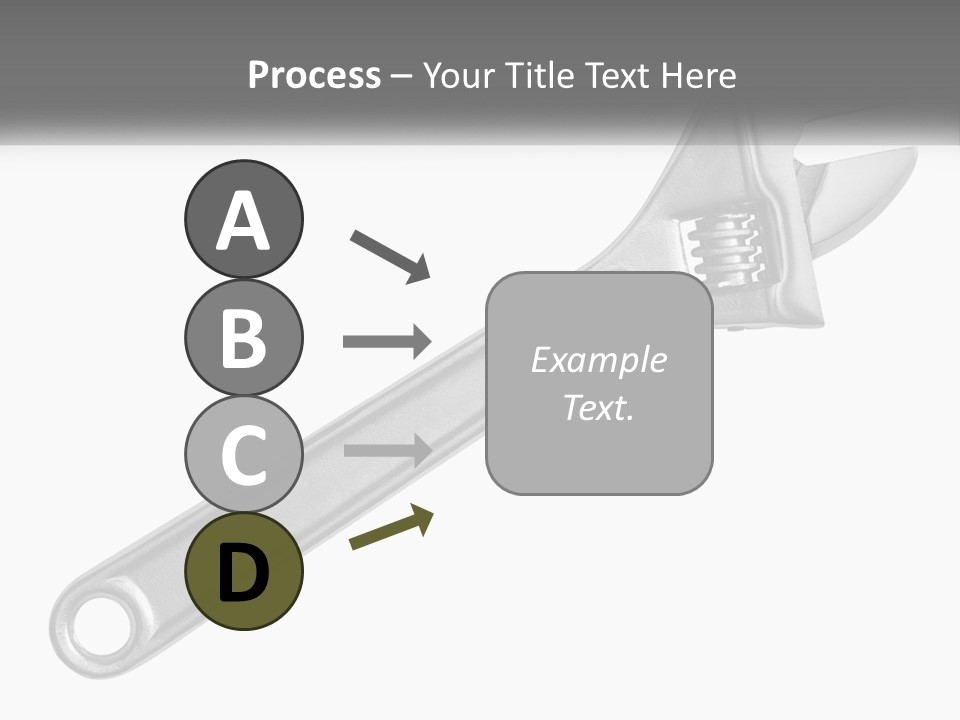 Process – Your Title Text Here

A

B

C

D

Example Text.